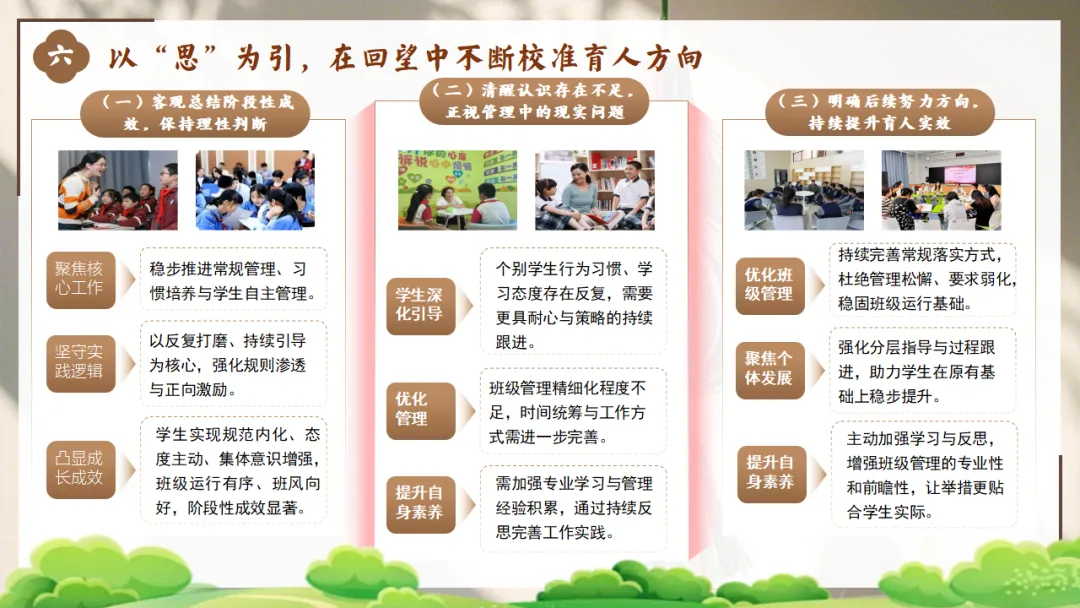 六 以“思”为引，在回望中不断校准育人方向

（一）客观总结阶段性成效，保持理性判断

聚焦核心工作
稳步推进常规管理、习惯培养与学生自主管理。

坚守实践逻辑
以反复打磨、持续引导为核心，强化规则渗透与正向激励。

凸显成长成效
学生实现规范内化、态度主动、集体意识增强，班级运行有序、班风向好，阶段性成效显著。

（二）清醒认识存在不足，正视管理中的现实问题

学生深化引导
个别学生行为习惯、学习态度存在反复，需要更具耐心与策略的持续跟进。

优化管理
班级管理精细化程度不足，时间统筹与工作方式需进一步完善。

提升自身素养
需加强专业学习与管理经验积累，通过持续反思完善工作实践。

（三）明确后续努力方向，持续提升育人实效

优化班级管理
持续完善常规落实方式，杜绝管理松懈、要求弱化，稳固班级运行基础。

聚焦个体发展
强化分层指导与过程跟进，助力学生在原有基础上稳步提升。

提升自身素养
主动加强学习与反思，增强班级管理的专业性和前瞻性，让举措更贴合学生实际。